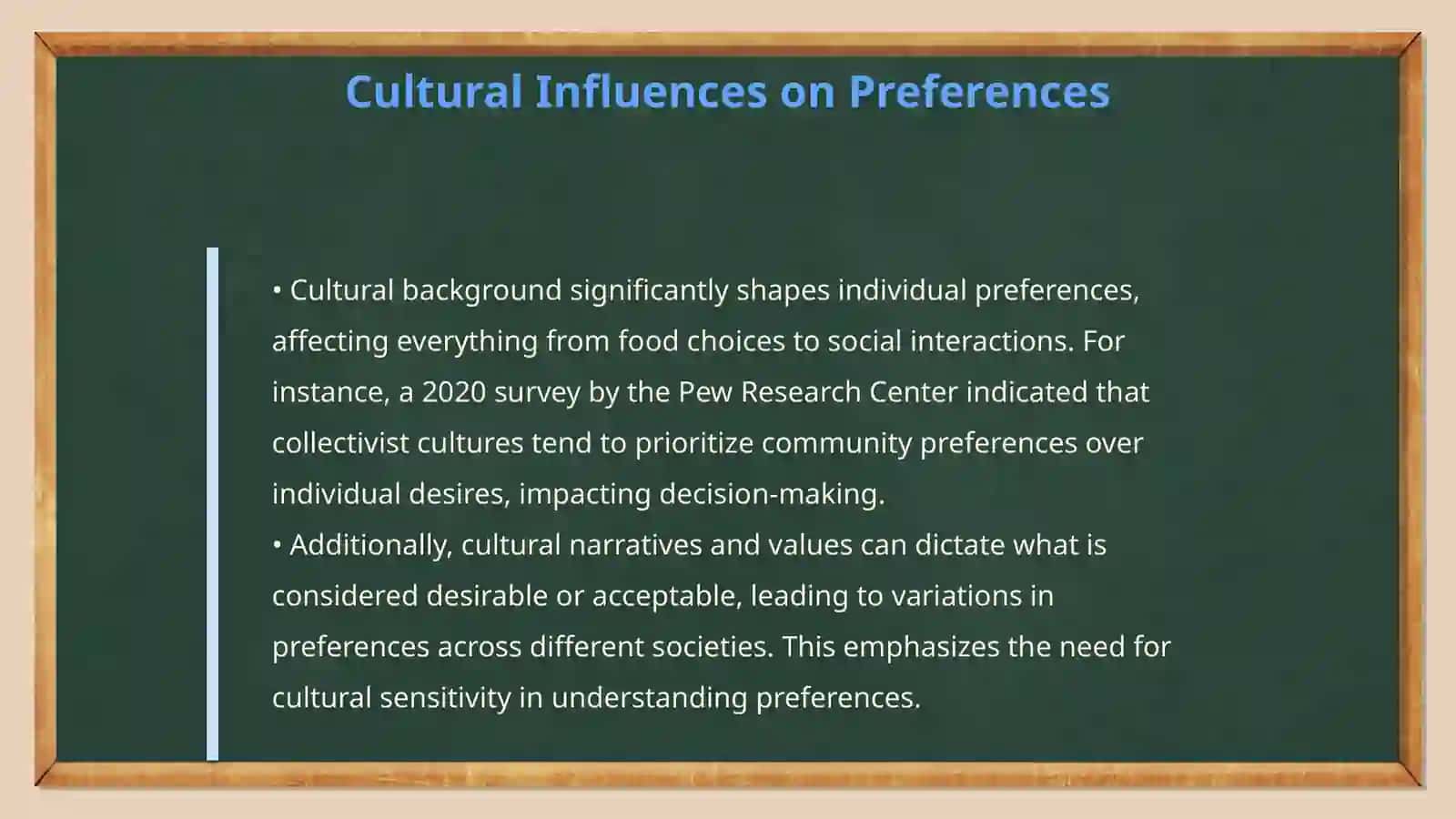 Cultural Influences on Preferences

• Cultural background significantly shapes individual preferences, affecting everything from food choices to social interactions. For instance, a 2020 survey by the Pew Research Center indicated that collectivist cultures tend to prioritize community preferences over individual desires, impacting decision-making.
• Additionally, cultural narratives and values can dictate what is considered desirable or acceptable, leading to variations in preferences across different societies. This emphasizes the need for cultural sensitivity in understanding preferences.